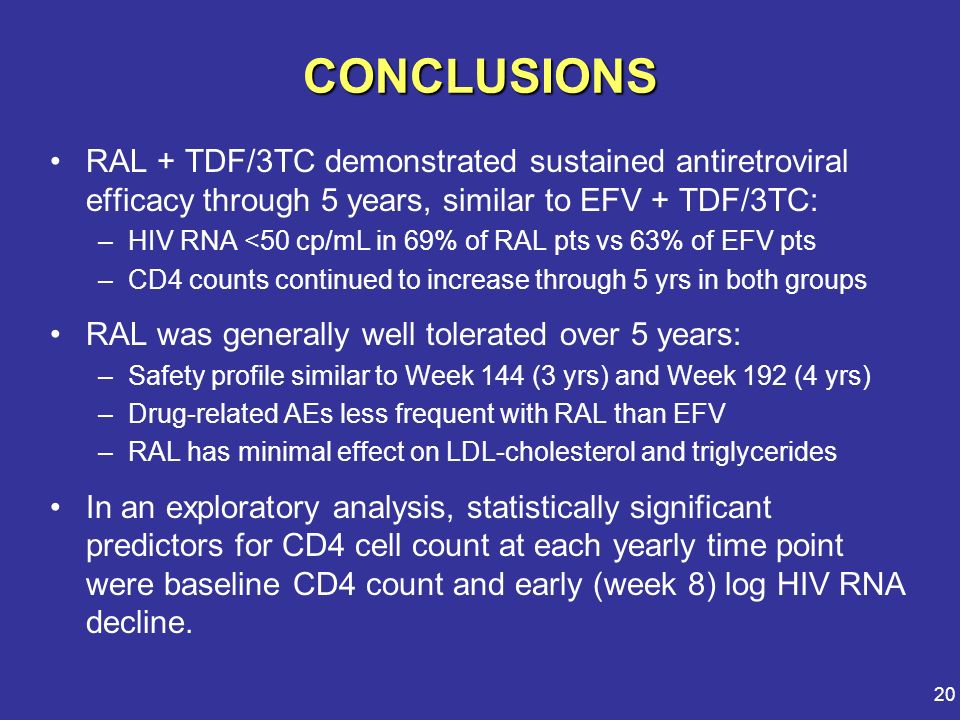 CONCLUSIONS

• RAL + TDF/3TC demonstrated sustained antiretroviral efficacy through 5 years, similar to EFV + TDF/3TC:
– HIV RNA <50 cp/mL in 69% of RAL pts vs 63% of EFV pts
– CD4 counts continued to increase through 5 yrs in both groups

• RAL was generally well tolerated over 5 years:
– Safety profile similar to Week 144 (3 yrs) and Week 192 (4 yrs)
– Drug-related AEs less frequent with RAL than EFV
– RAL has minimal effect on LDL-cholesterol and triglycerides

• In an exploratory analysis, statistically significant predictors for CD4 cell count at each yearly time point were baseline CD4 count and early (week 8) log HIV RNA decline.

20